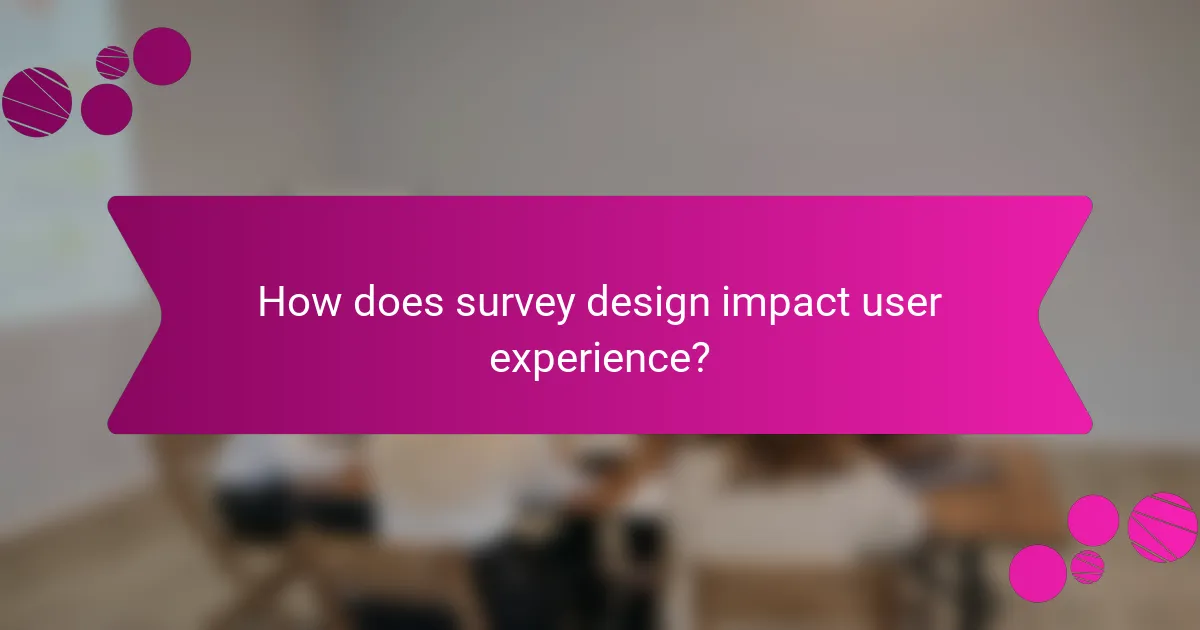 How does survey design impact user experience?